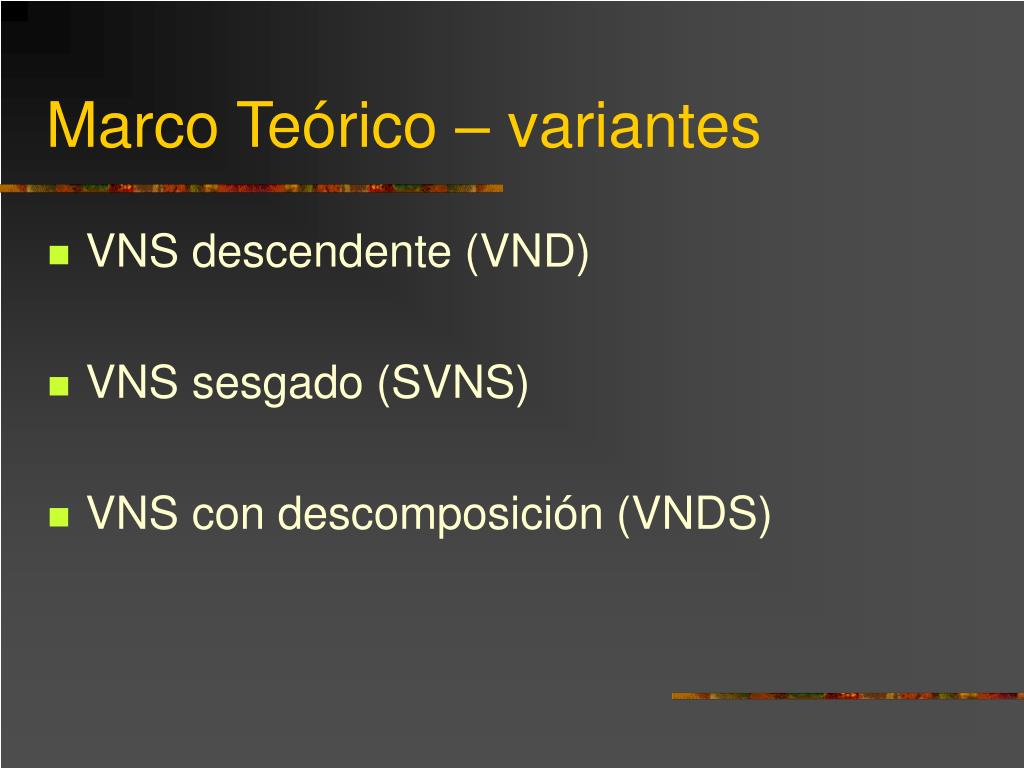 Marco Teórico – variantes

VNS descendente (VND)

VNS sesgado (SVNS)

VNS con descomposición (VNDS)